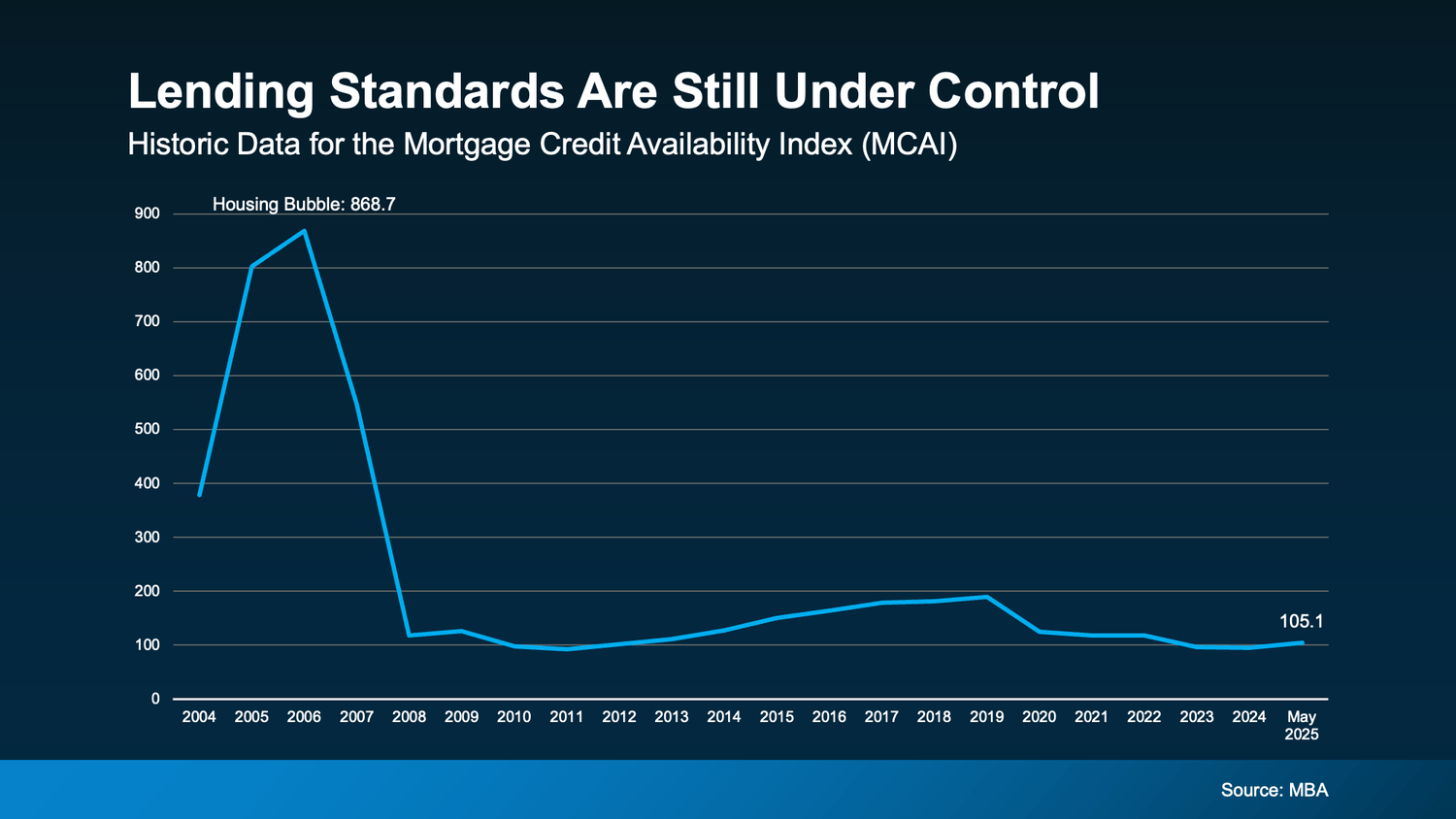 Lending Standards Are Still Under Control

Historic Data for the Mortgage Credit Availability Index (MCAI)

Housing Bubble: 868.7

900
800
700
600
500
400
300
200
100
0

105.1

2004 2005 2006 2007 2008 2009 2010 2011 2012 2013 2014 2015 2016 2017 2018 2019 2020 2021 2022 2023 2024 May 2025

Source: MBA